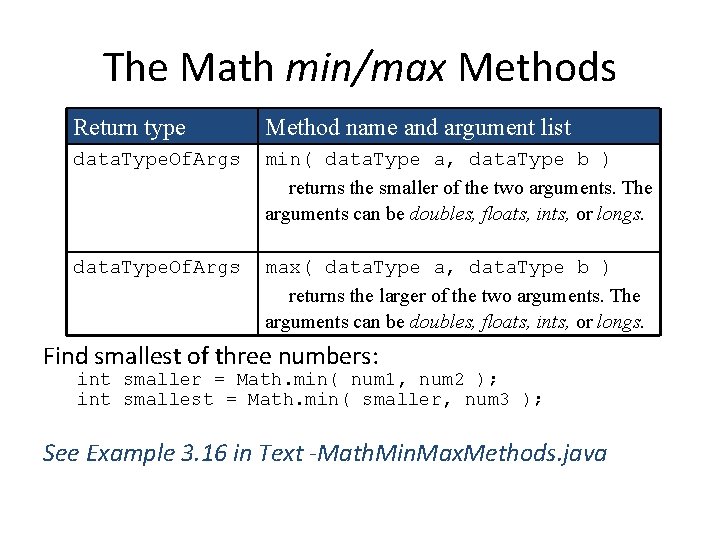 The Math min/max Methods

| Return type | Method name and argument list |
|---|---|
| dataTypeOfArgs | min( dataType a, dataType b ) returns the smaller of the two arguments. The arguments can be doubles, floats, ints, or longs. |
| dataTypeOfArgs | max( dataType a, dataType b ) returns the larger of the two arguments. The arguments can be doubles, floats, ints, or longs. |

Find smallest of three numbers:

int smaller = Math.min( num1, num2 );
int smallest = Math.min( smaller, num3 );

See Example 3.16 in Text -MathMinMaxMethods.java